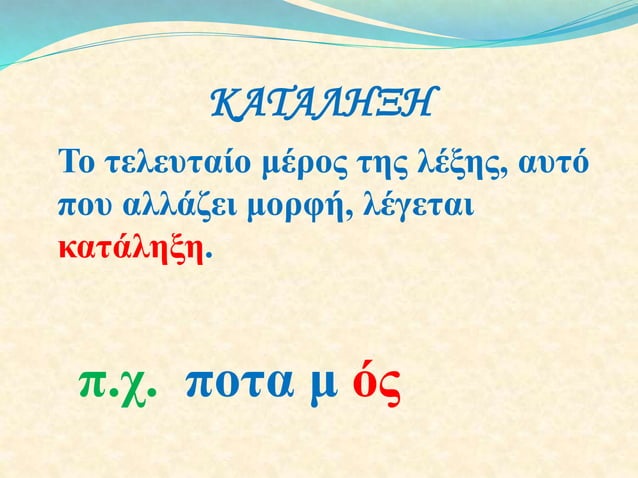 ΚΑΤΑΛΗΞΗ

Το τελευταίο μέρος της λέξης, αυτό που αλλάζει μορφή, λέγεται κατάληξη.

π.χ. ποτα μ ός